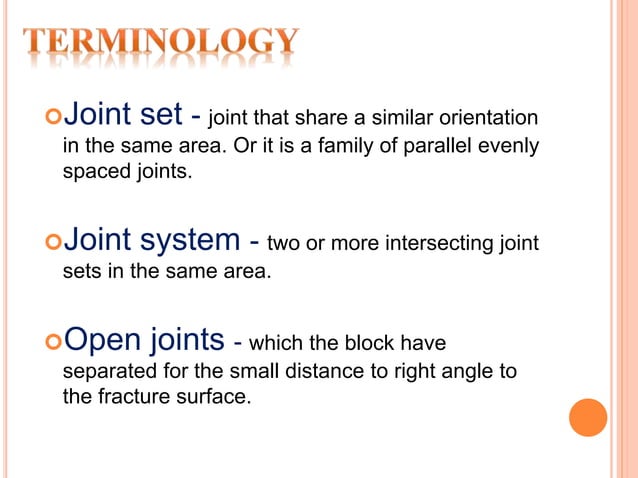 TERMINOLOGY

Joint set - joint that share a similar orientation in the same area. Or it is a family of parallel evenly spaced joints.

Joint system - two or more intersecting joint sets in the same area.

Open joints - which the block have separated for the small distance to right angle to the fracture surface.